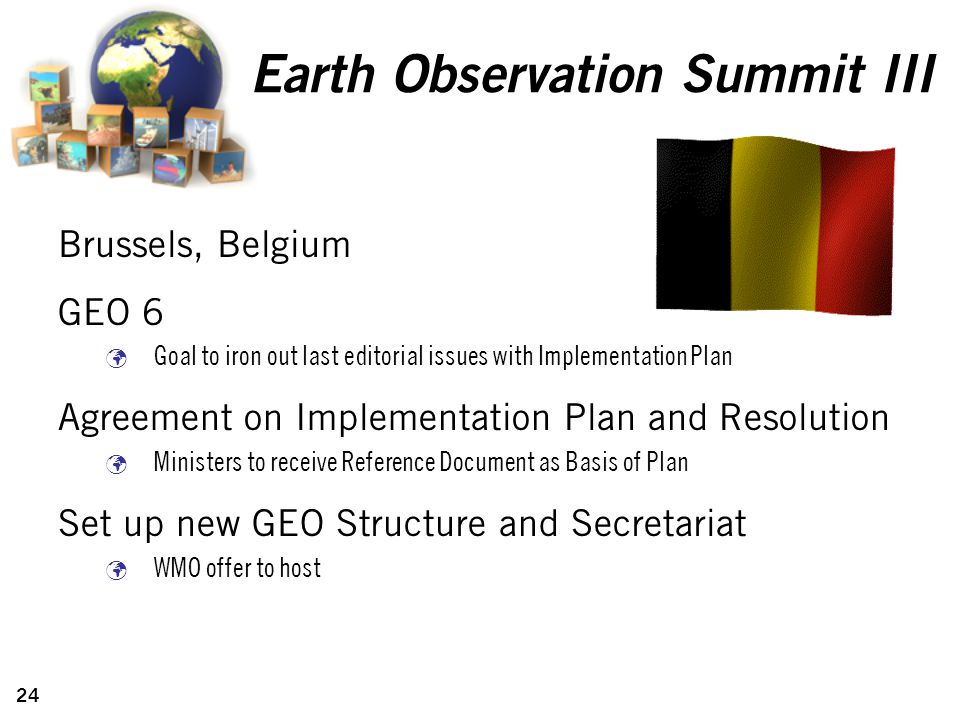 Earth Observation Summit III

Brussels, Belgium

GEO 6

Goal to iron out last editorial issues with Implementation Plan

Agreement on Implementation Plan and Resolution

Ministers to receive Reference Document as Basis of Plan

Set up new GEO Structure and Secretariat

WMO offer to host

24